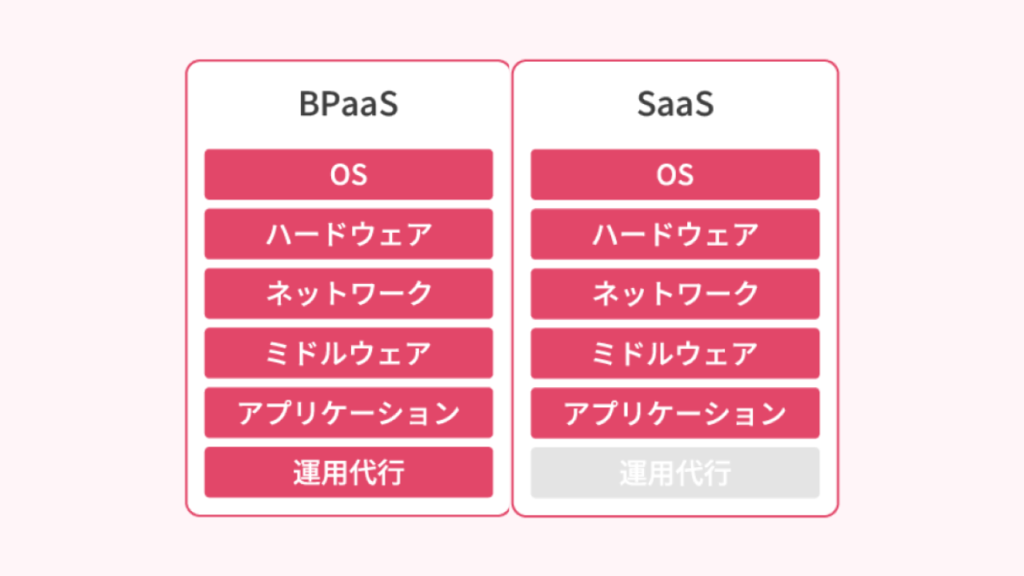 BPaaS

OS

ハードウェア

ネットワーク

ミドルウェア

アプリケーション

運用代行

SaaS

OS

ハードウェア

ネットワーク

ミドルウェア

アプリケーション

運用代行